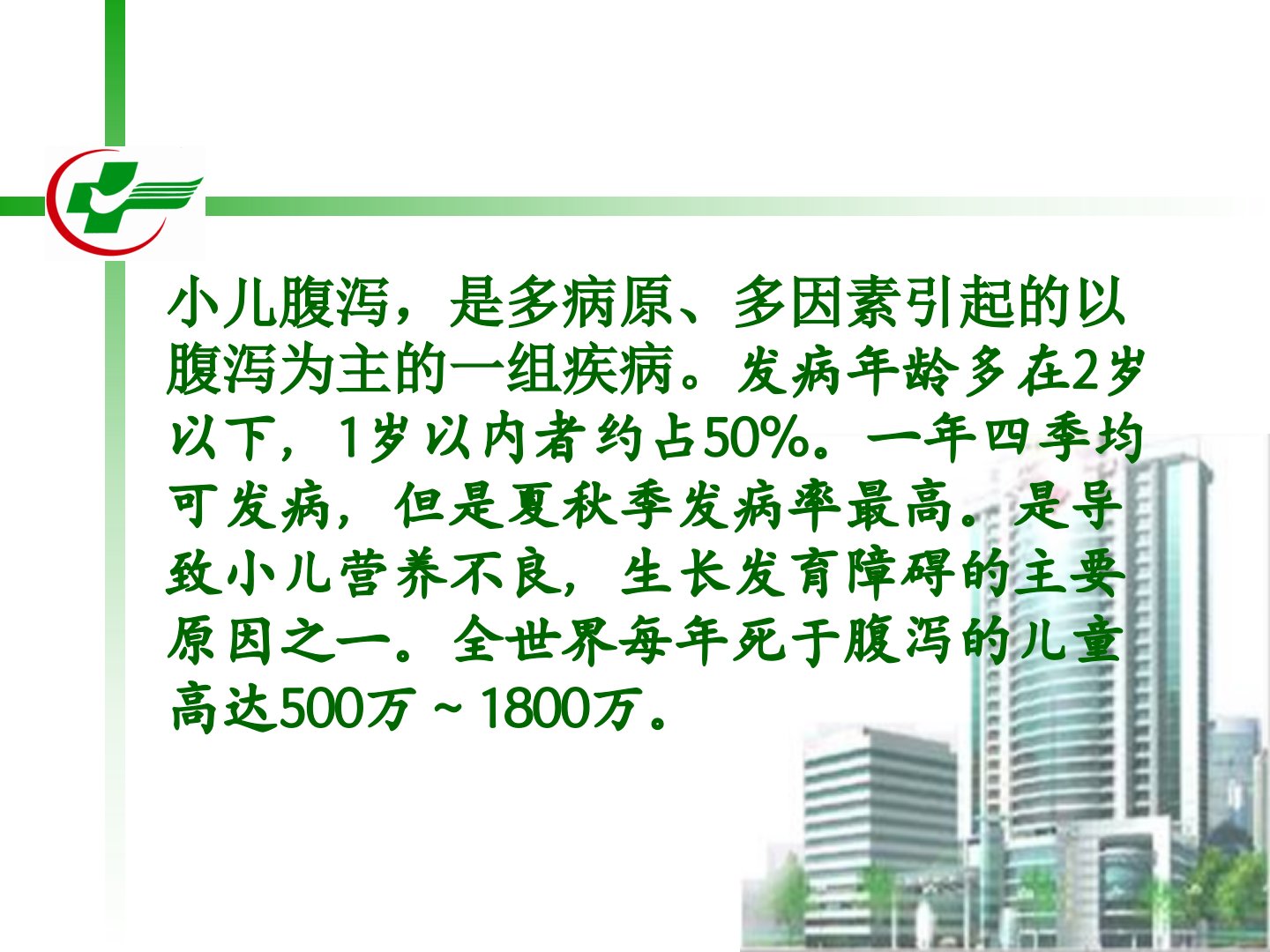 小儿腹泻，是多病原、多因素引起的以腹泻为主的一组疾病。发病年龄多在2岁以下，1岁以内者约占50%。一年四季均可发病，但是夏秋季发病率最高。是导致小儿营养不良，生长发育障碍的主要原因之一。全世界每年死于腹泻的儿童高达500万～1800万。